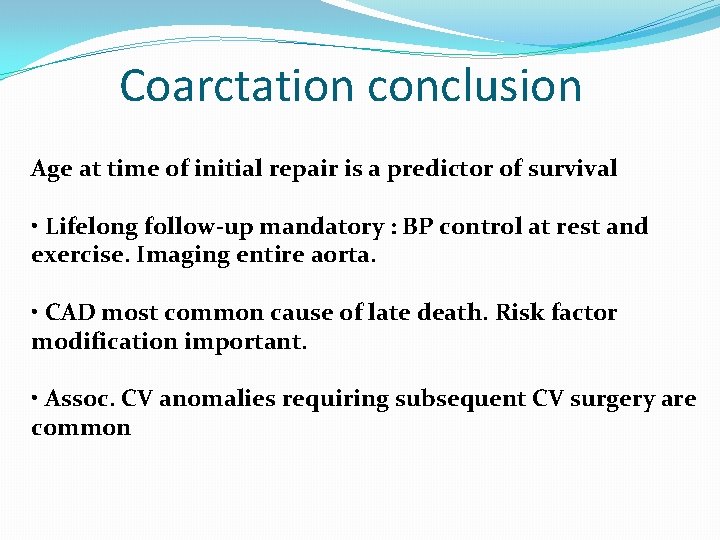 Coarctation conclusion

Age at time of initial repair is a predictor of survival

• Lifelong follow-up mandatory : BP control at rest and exercise. Imaging entire aorta.

• CAD most common cause of late death. Risk factor modification important.

• Assoc. CV anomalies requiring subsequent CV surgery are common